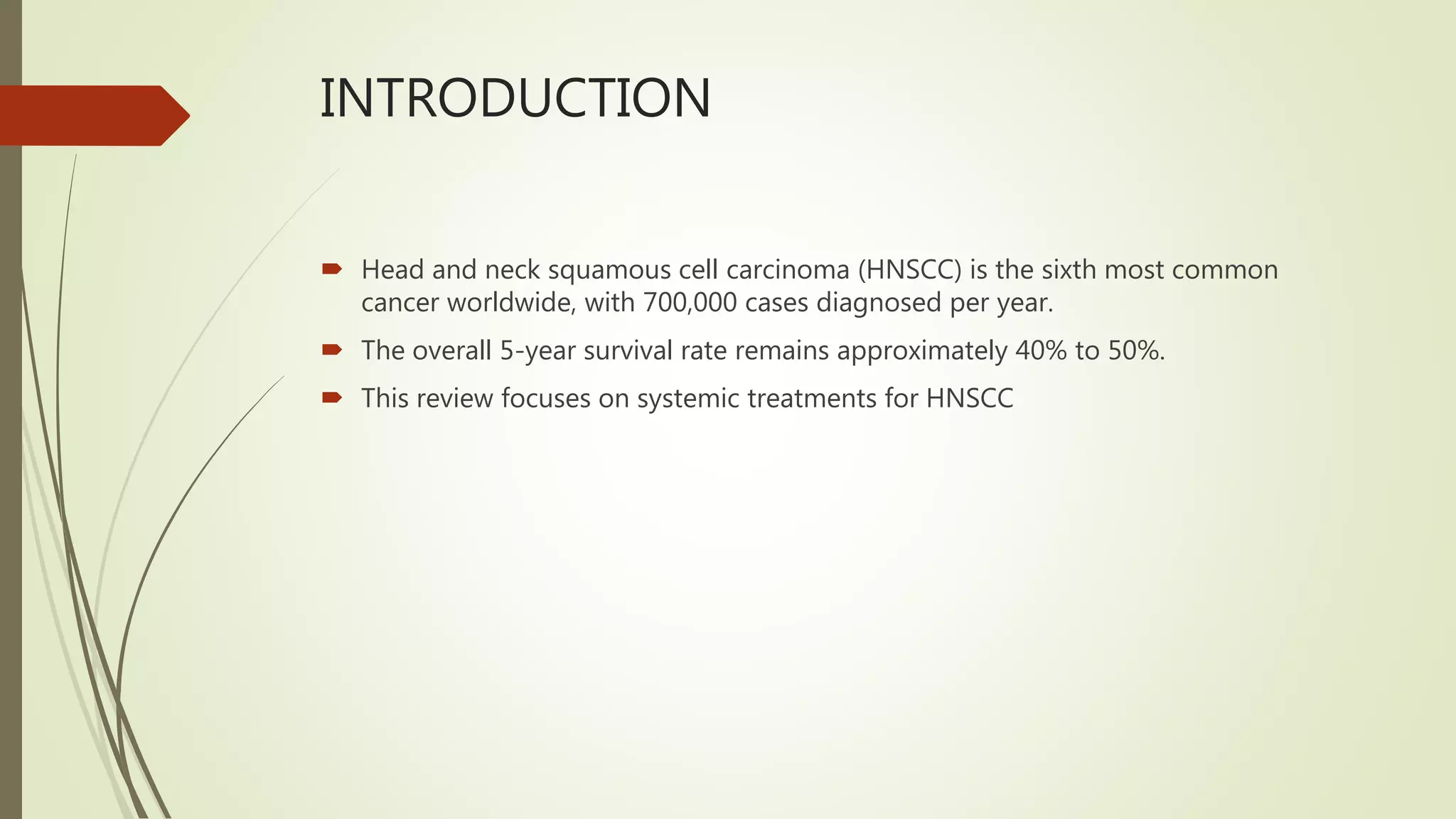 INTRODUCTION

Head and neck squamous cell carcinoma (HNSCC) is the sixth most common cancer worldwide, with 700,000 cases diagnosed per year.

The overall 5-year survival rate remains approximately 40% to 50%.

This review focuses on systemic treatments for HNSCC